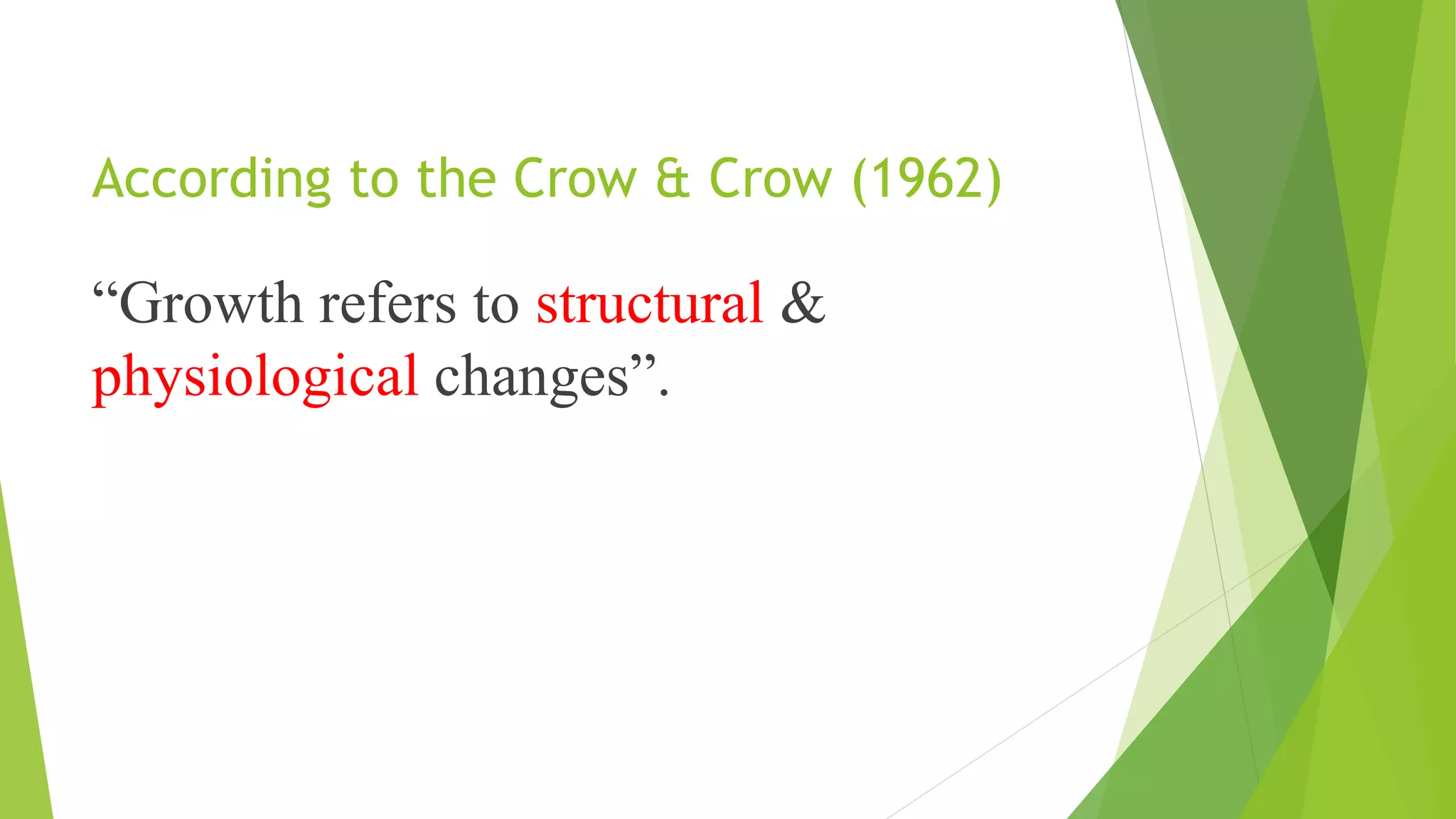 According to the Crow & Crow (1962)

“Growth refers to structural & physiological changes”.